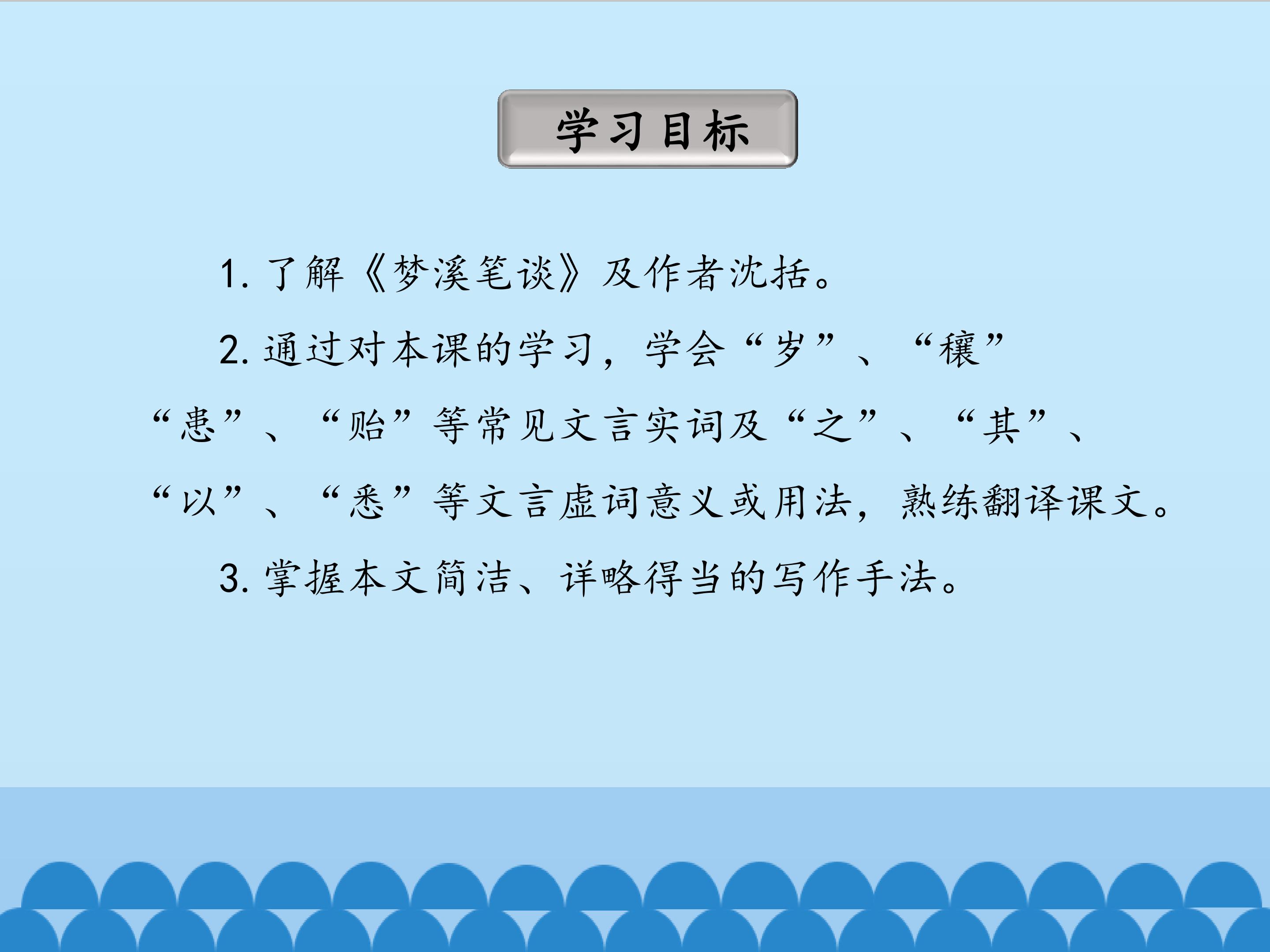 学习目标

1. 了解《梦溪笔谈》及作者沈括。

2. 通过对本课的学习，学会“岁”、“穰”“患”、“贻”等常见文言实词及“之”、“其”、“以”、“悉”等文言虚词意义或用法，熟练翻译课文。

3. 掌握本文简洁、详略得当的写作手法。